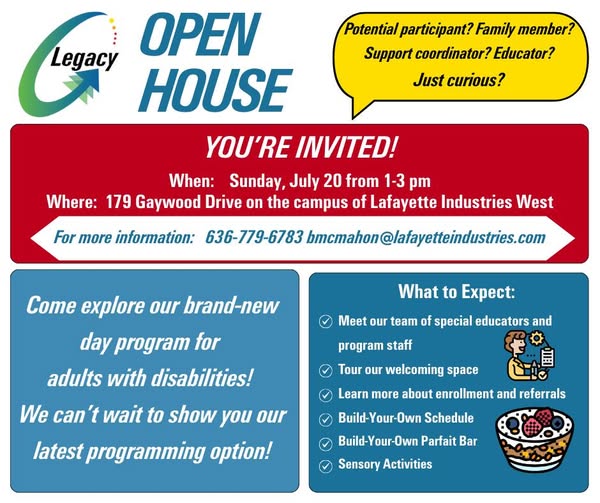 Legacy

OPEN HOUSE

Potential participant? Family member? Support coordinator? Educator? Just curious?

YOU'RE INVITED!

When: Sunday, July 20 from 1-3 pm
Where: 179 Gaywood Drive on the campus of Lafayette Industries West

For more information: 636-779-6783 bmcmahon@lafayetteindustries.com

Come explore our brand-new day program for adults with disabilities! We can't wait to show you our latest programming option!

What to Expect:

Meet our team of special educators and program staff
Tour our welcoming space
Learn more about enrollment and referrals
Build-Your-Own Schedule
Build-Your-Own Parfait Bar
Sensory Activities